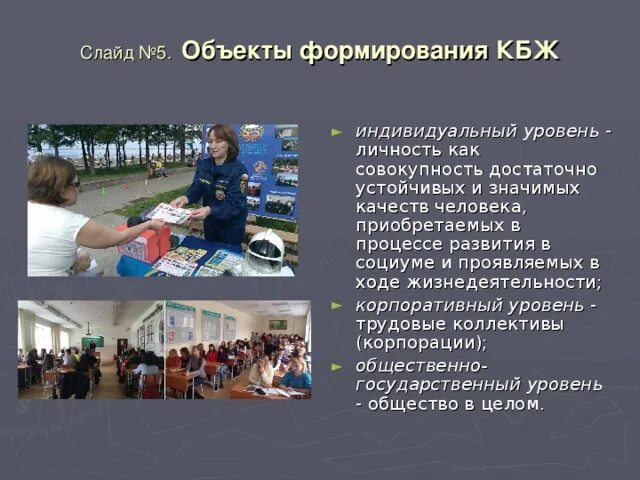 Слайд №5. Объекты формирования КБЖ

► индивидуальный уровень - личность как совокупность достаточно устойчивых и значимых качеств человека, приобретаемых в процессе развития в социуме и проявляемых в ходе жизнедеятельности;

► корпоративный уровень - трудовые коллективы (корпорации);

► общественно-государственный уровень - общество в целом.